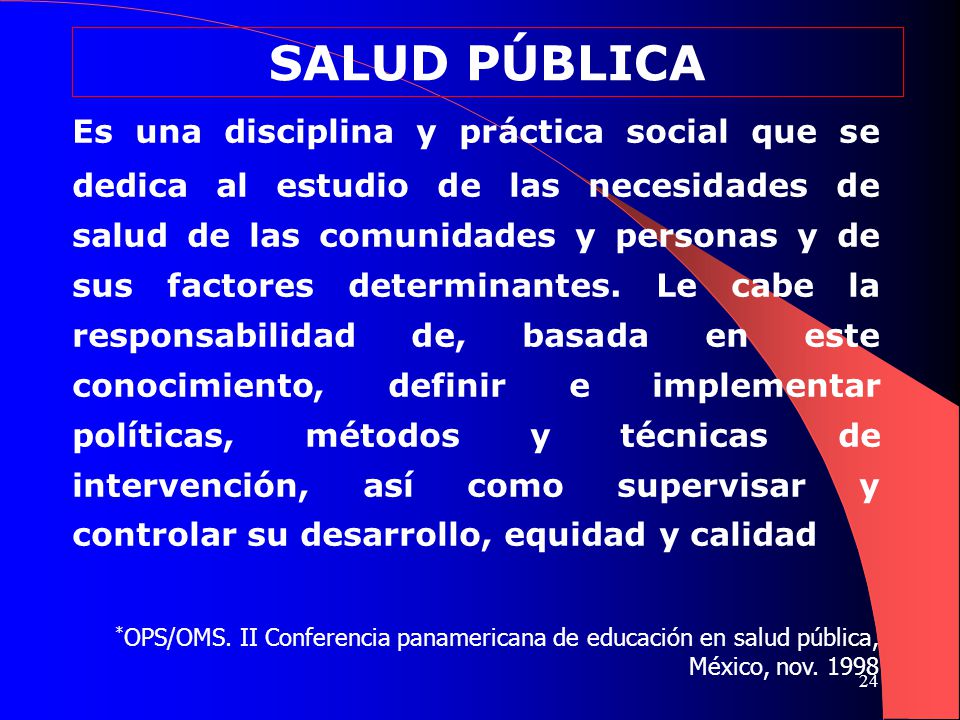 SALUD PÚBLICA

Es una disciplina y práctica social que se dedica al estudio de las necesidades de salud de las comunidades y personas y de sus factores determinantes. Le cabe la responsabilidad de, basada en este conocimiento, definir e implementar políticas, métodos y técnicas de intervención, así como supervisar y controlar su desarrollo, equidad y calidad

*OPS/OMS. II Conferencia panamericana de educación en salud pública, México, nov. 1998

24